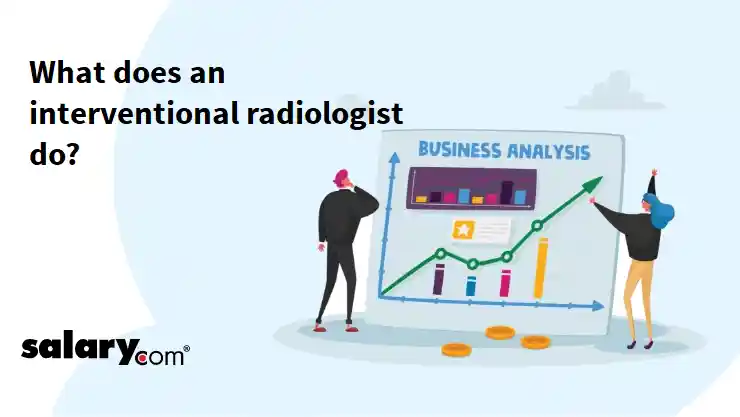 What does an interventional radiologist do?

BUSINESS ANALYSIS

salary.com®